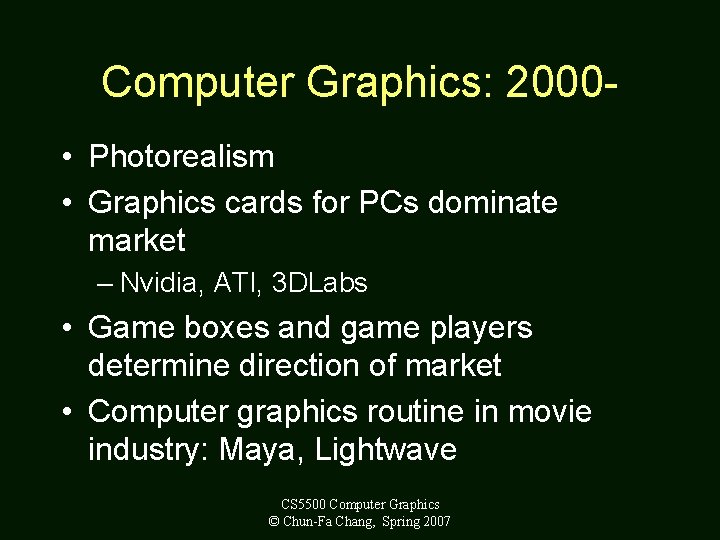 Computer Graphics: 2000-

• Photorealism
• Graphics cards for PCs dominate market
– Nvidia, ATI, 3DLabs
• Game boxes and game players determine direction of market
• Computer graphics routine in movie industry: Maya, Lightwave

CS5500 Computer Graphics
© Chun-Fa Chang, Spring 2007